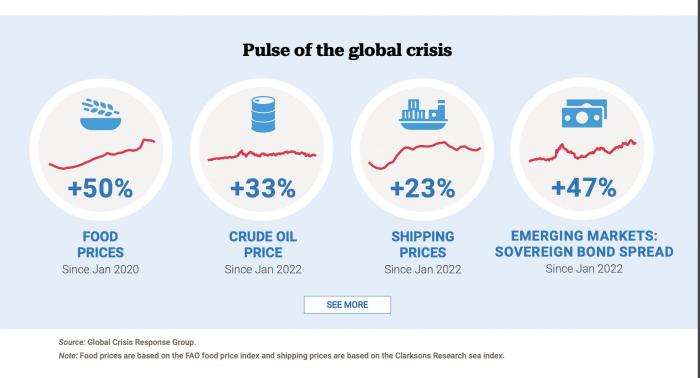 Pulse of the global crisis

+50%

FOOD PRICES
Since Jan 2020

+33%

CRUDE OIL PRICE
Since Jan 2022

+23%

SHIPPING PRICES
Since Jan 2022

+47%

EMERGING MARKETS: SOVEREIGN BOND SPREAD
Since Jan 2022

SEE MORE

Source: Global Crisis Response Group.
Note: Food prices are based on the FAO food price index and shipping prices are based on the Clarksons Research sea index.